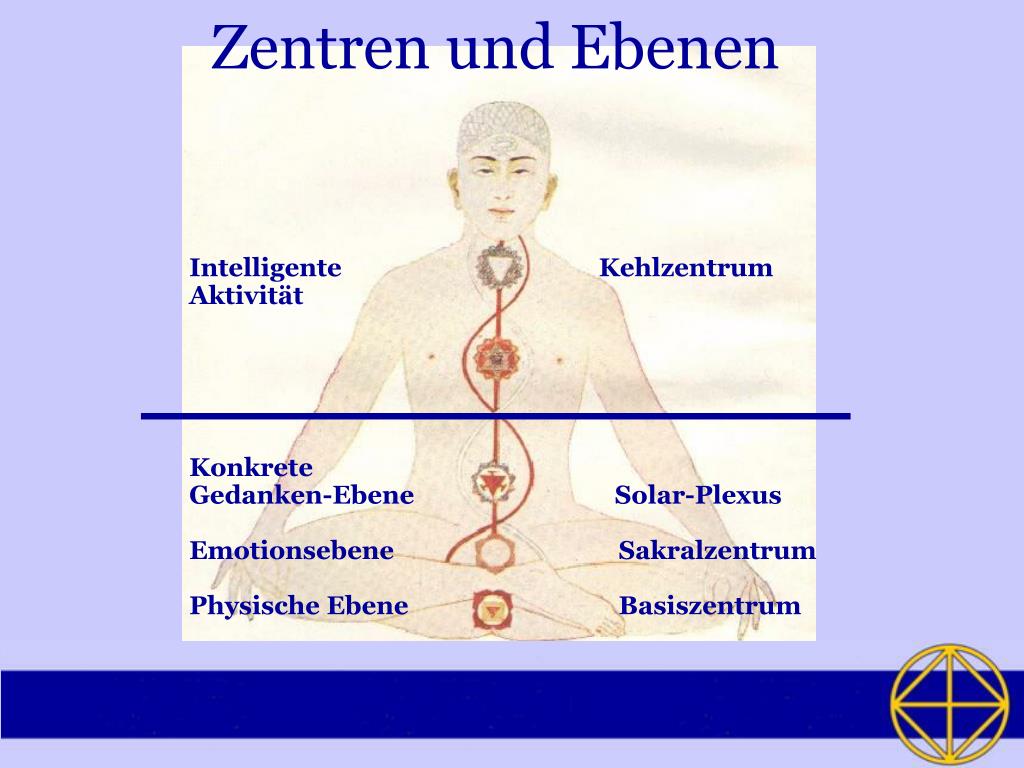 Zentren und Ebenen

Intelligente Aktivität

Kehlzentrum

Konkrete Gedanken-Ebene

Solar-Plexus

Emotionsebene

Sakralzentrum

Physische Ebene

Basiszentrum